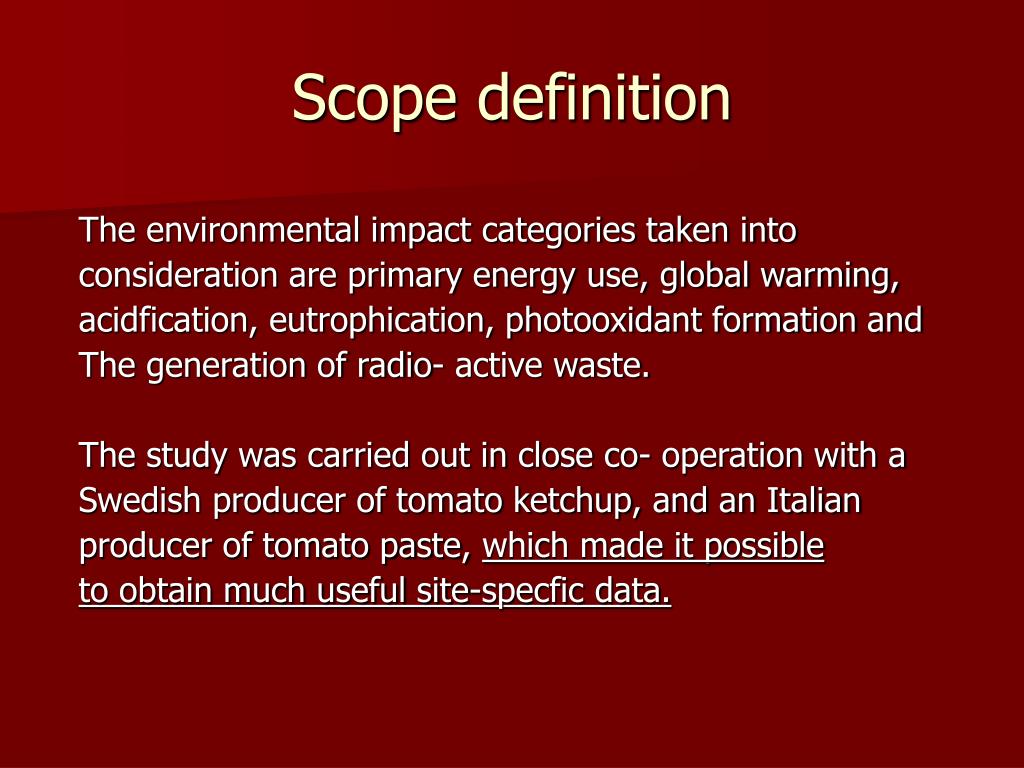 Scope definition

The environmental impact categories taken into consideration are primary energy use, global warming, acidfication, eutrophication, photooxidant formation and The generation of radio- active waste.

The study was carried out in close co- operation with a Swedish producer of tomato ketchup, and an Italian producer of tomato paste, which made it possible to obtain much useful site-specfic data.